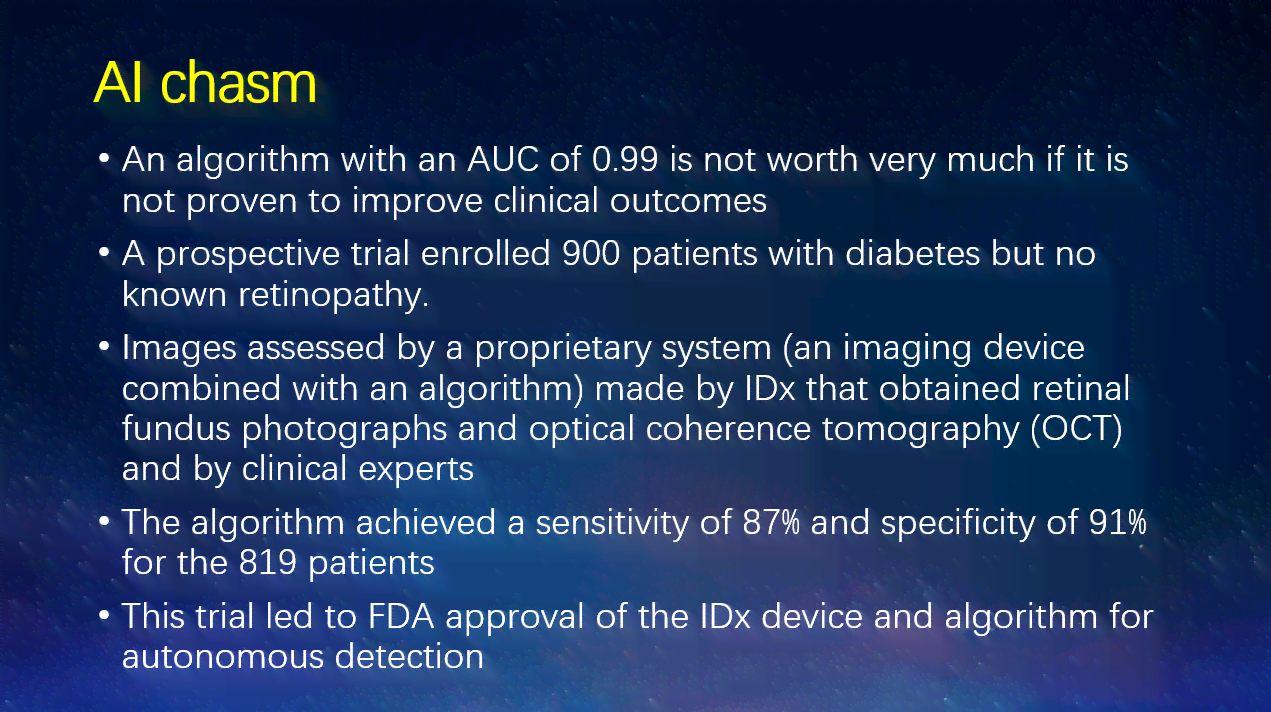 AI chasm

• An algorithm with an AUC of 0.99 is not worth very much if it is not proven to improve clinical outcomes

• A prospective trial enrolled 900 patients with diabetes but no known retinopathy.

• Images assessed by a proprietary system (an imaging device combined with an algorithm) made by IDx that obtained retinal fundus photographs and optical coherence tomography (OCT) and by clinical experts

• The algorithm achieved a sensitivity of 87% and specificity of 91% for the 819 patients

• This trial led to FDA approval of the IDx device and algorithm for autonomous detection